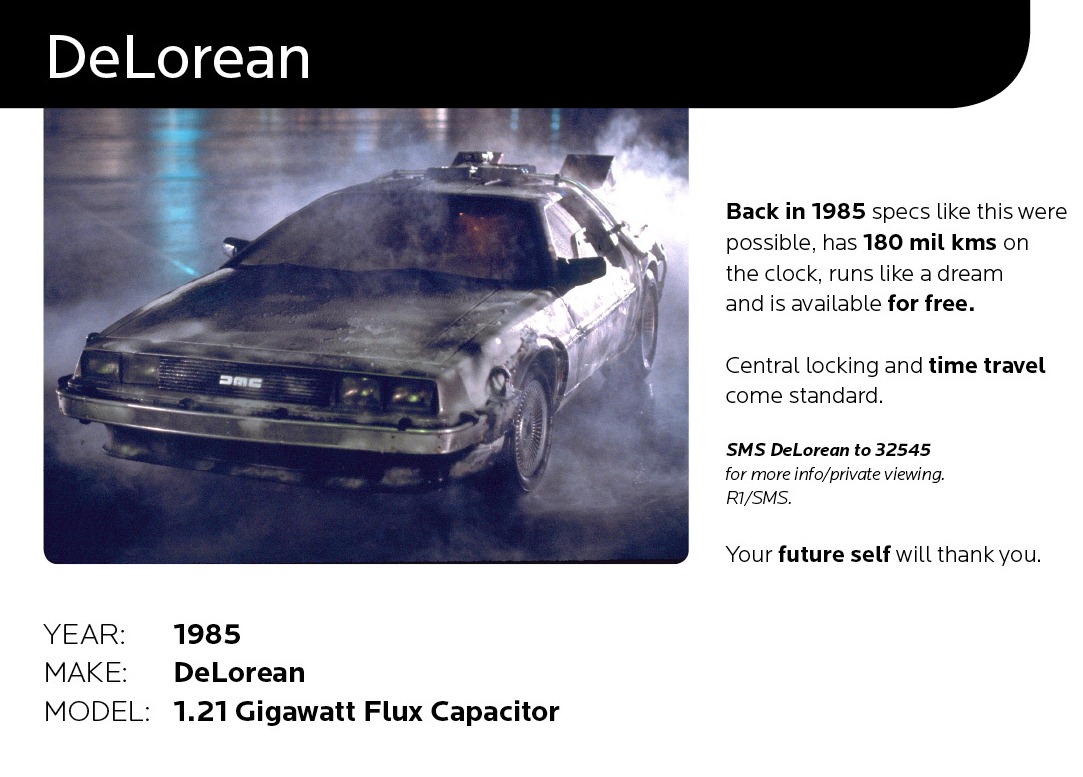 DeLorean

DMC

Back in 1985 specs like this were possible, has 180 mil kms on the clock, runs like a dream and is available for free.

Central locking and time travel come standard.

SMS DeLorean to 32545
for more info/private viewing.
R1/SMS.

Your future self will thank you.

YEAR: 1985
MAKE: DeLorean
MODEL: 1.21 Gigawatt Flux Capacitor